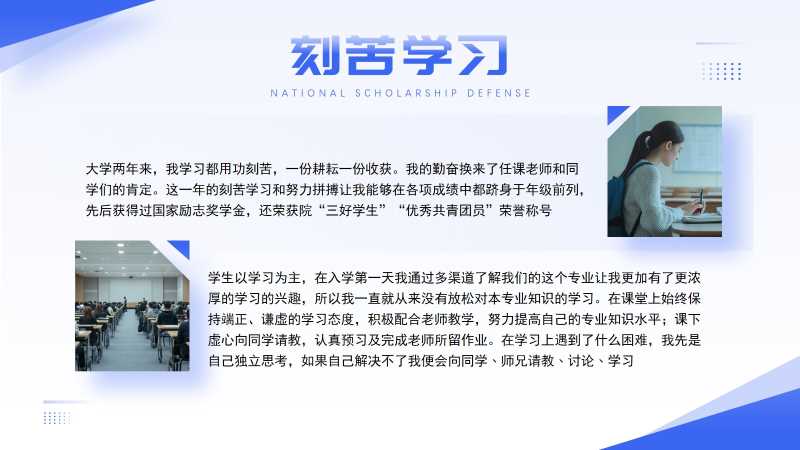 刻苦学习

NATIONAL SCHOLARSHIP DEFENSE

大学两年来，我学习都用功刻苦，一份耕耘一份收获。我的勤奋换来了任课老师和同学们的肯定。这一年的刻苦学习和努力拼搏让我能够在各项成绩中都跻身于年级前列，先后获得过国家励志奖学金，还荣获院“三好学生”“优秀共青团员”荣誉称号

学生以学习为主，在入学第一天我通过多渠道了解我们的这个专业让我更加有了更浓厚的学习的兴趣，所以我一直就从来没有放松对本专业知识的学习。在课堂上始终保持端正、谦虚的学习态度，积极配合老师教学，努力提高自己的专业知识水平；课下虚心向同学请教，认真预习及完成老师所留作业。在学习上遇到了什么困难，我先是自己独立思考，如果自己解决不了我便会向同学、师兄请教、讨论、学习